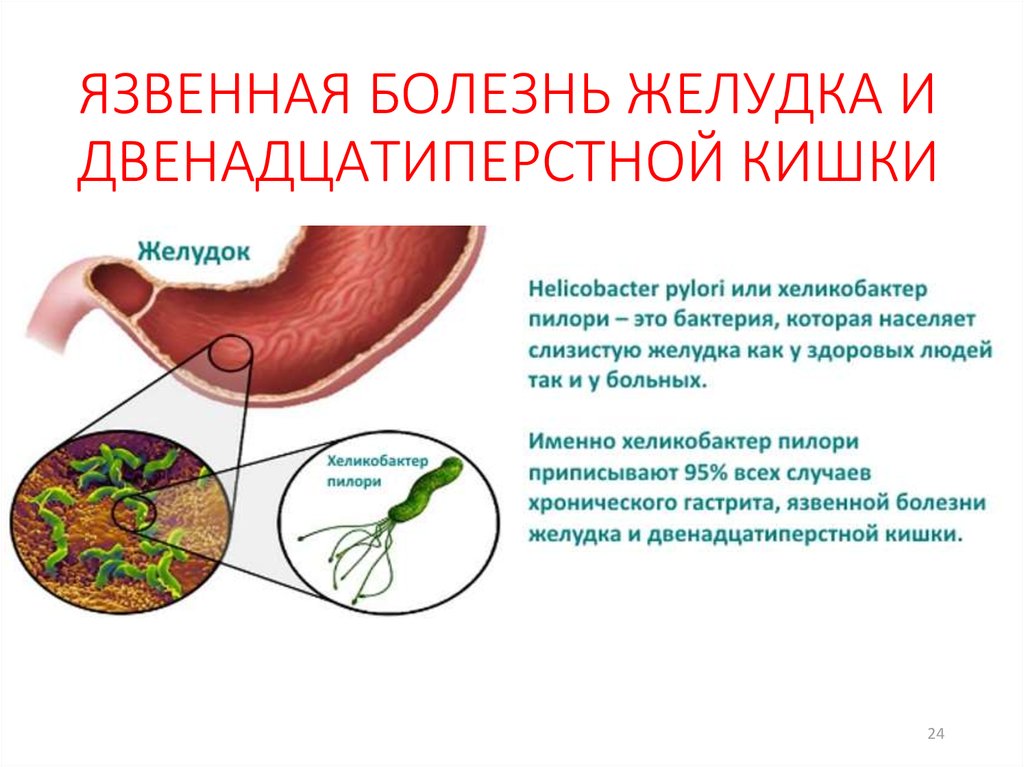 ЯЗВЕННАЯ БОЛЕЗНЬ ЖЕЛУДКА И ДВЕНАДЦАТИПЕРСТНОЙ КИШКИ

Желудок

Хеликобактер пилори

Helicobacter pylori или хеликобактер пилори – это бактерия, которая населяет слизистую желудка как у здоровых людей так и у больных.

Именно хеликобактер пилори приписывают 95% всех случаев хронического гастрита, язвенной болезни желудка и двенадцатиперстной кишки.

24